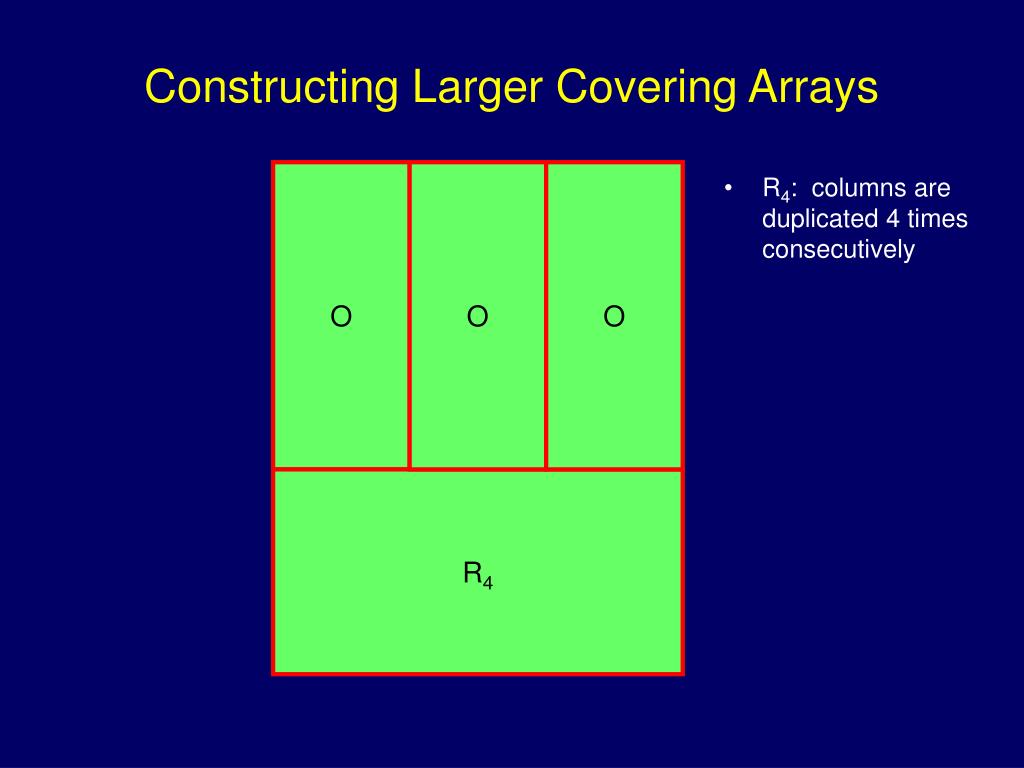 Constructing Larger Covering Arrays

O O O

$R_4$

• $R_4$: columns are duplicated 4 times consecutively